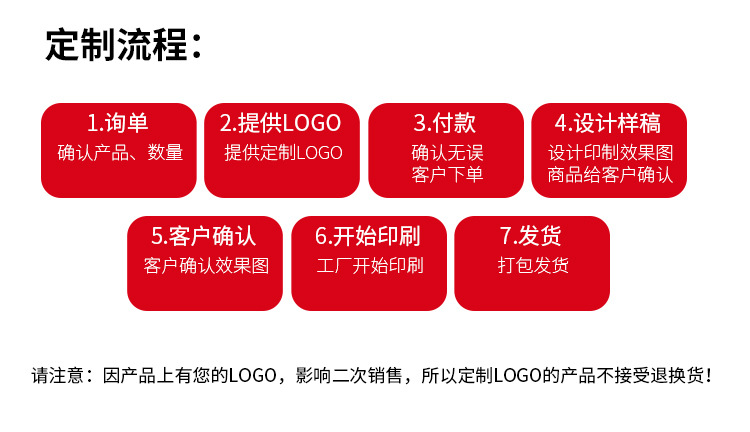 定制流程：

1.询单
确认产品、数量

2.提供LOGO
提供定制LOGO

3.付款
确认无误
客户下单

4.设计样稿
设计印制效果图
商品给客户确认

5.客户确认
客户确认效果图

6.开始印刷
工厂开始印刷

7.发货
打包发货

请注意：因产品上有您的LOGO，影响二次销售，所以定制LOGO的产品不接受退换货！